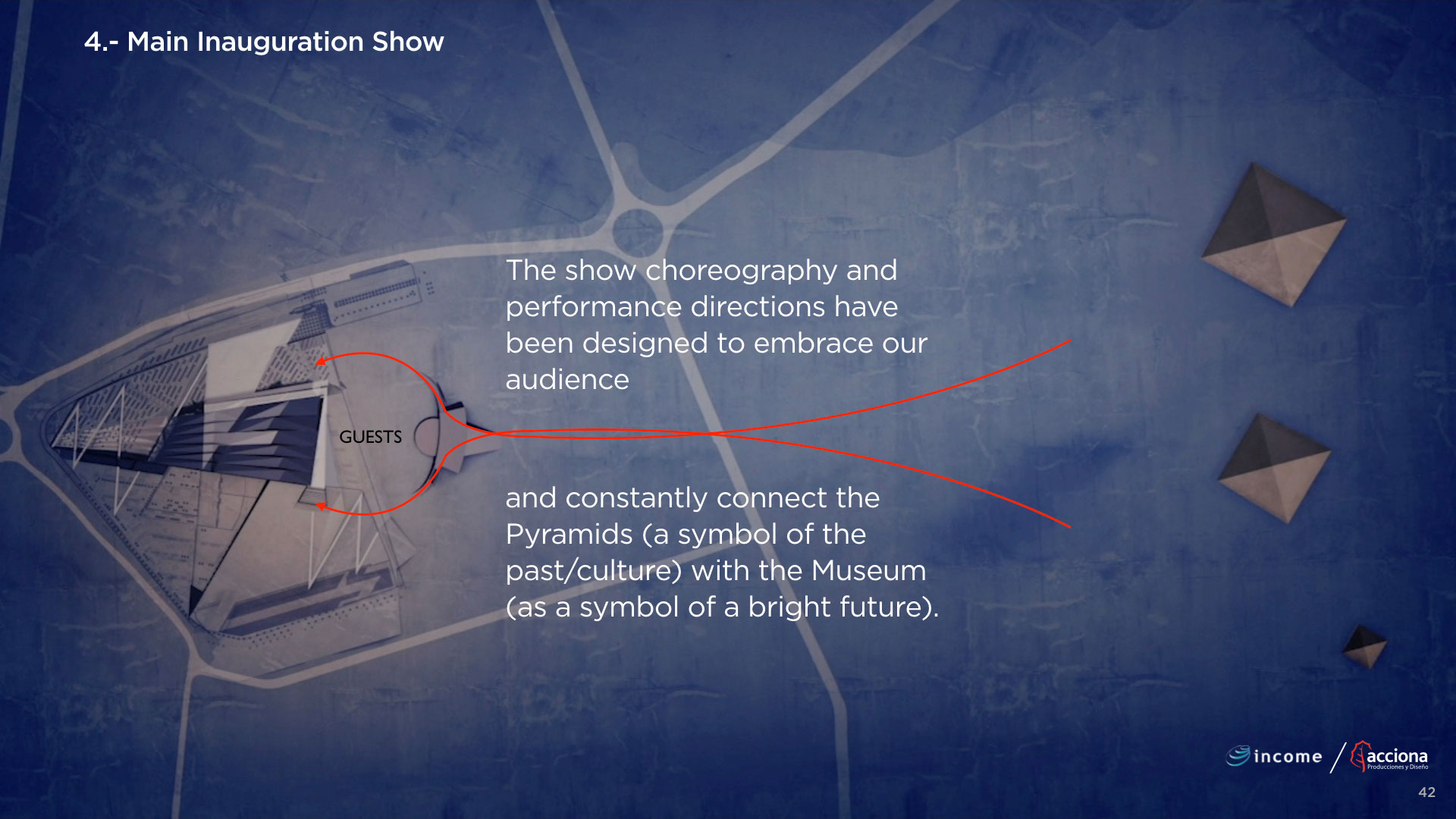 4.- Main Inauguration Show

The show choreography and performance directions have been designed to embrace our audience

GUESTS

and constantly connect the Pyramids (a symbol of the past/culture) with the Museum (as a symbol of a bright future).

income / acciona Producciones y Diseño

42